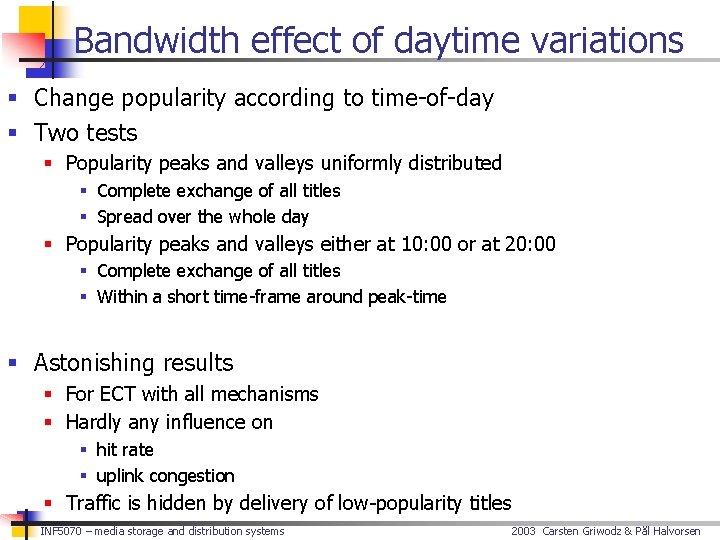 Bandwidth effect of daytime variations

- Change popularity according to time-of-day
- Two tests
  - Popularity peaks and valleys uniformly distributed
    - Complete exchange of all titles
    - Spread over the whole day
  - Popularity peaks and valleys either at 10:00 or at 20:00
    - Complete exchange of all titles
    - Within a short time-frame around peak-time

- Astonishing results
  - For ECT with all mechanisms
  - Hardly any influence on
    - hit rate
    - uplink congestion
  - Traffic is hidden by delivery of low-popularity titles

INF5070 – media storage and distribution systems

2003 Carsten Griwodz & Pål Halvorsen